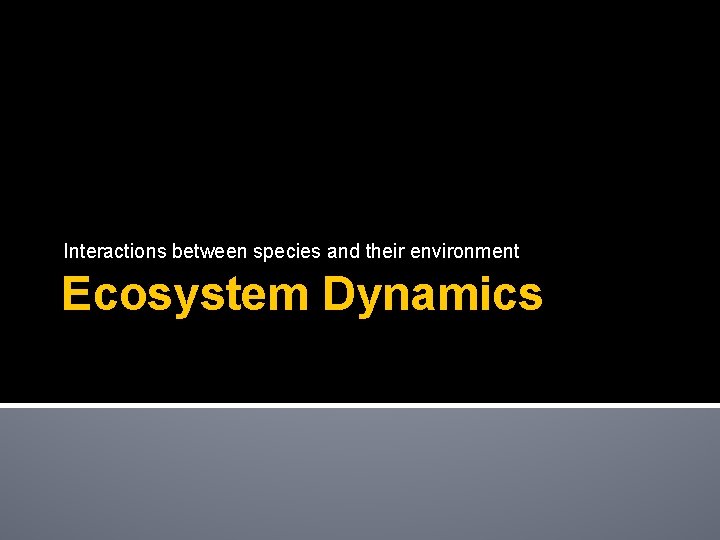 Interactions between species and their environment

Ecosystem Dynamics